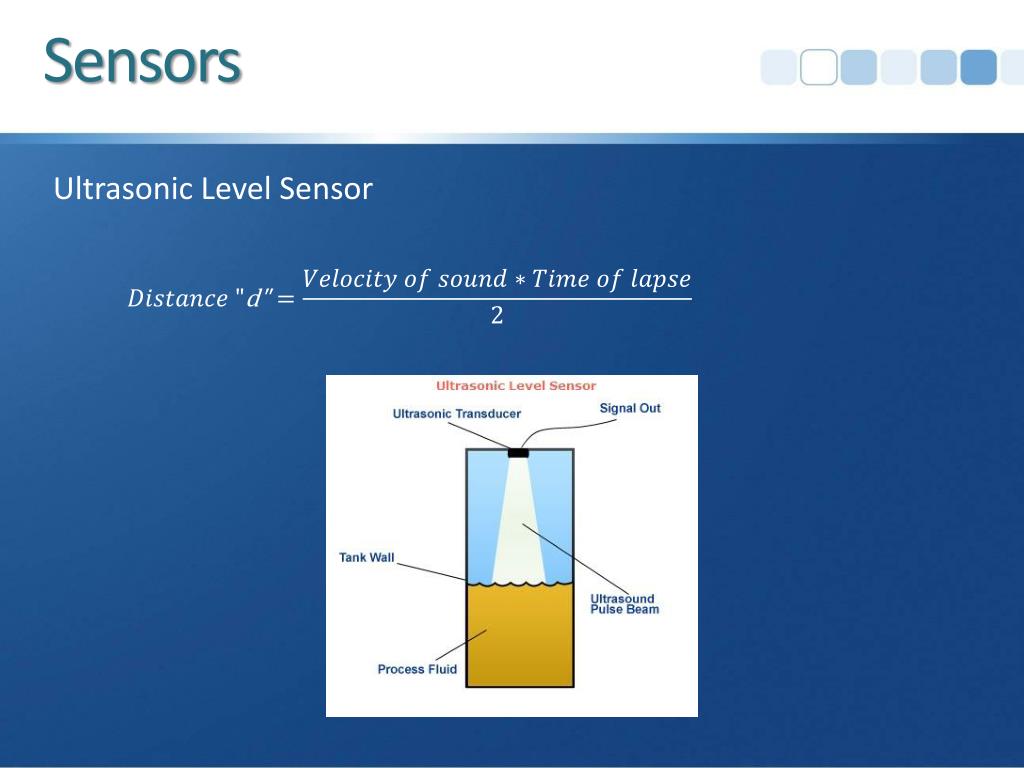 Sensors

Ultrasonic Level Sensor

$Distance\ "d" = \frac{Velocity\ of\ sound * Time\ of\ lapse}{2}$

Ultrasonic Level Sensor

Ultrasonic Transducer

Signal Out

Tank Wall

Ultrasound Pulse Beam

Process Fluid